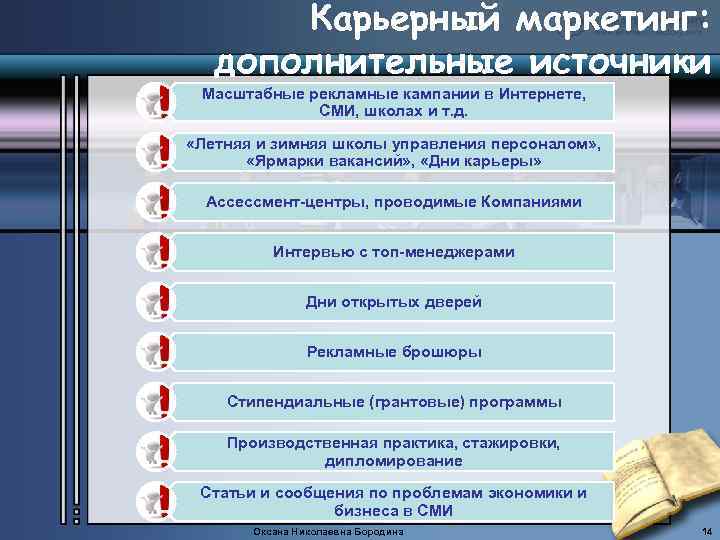 Карьерный маркетинг: дополнительные источники

Масштабные рекламные кампании в Интернете, СМИ, школах и т.д.

«Летняя и зимняя школы управления персоналом», «Ярмарки вакансий», «Дни карьеры»

Ассессмент-центры, проводимые Компаниями

Интервью с топ-менеджерами

Дни открытых дверей

Рекламные брошюры

Стипендиальные (грантовые) программы

Производственная практика, стажировки, дипломирование

Статьи и сообщения по проблемам экономики и бизнеса в СМИ

Оксана Николаевна Бородина

14